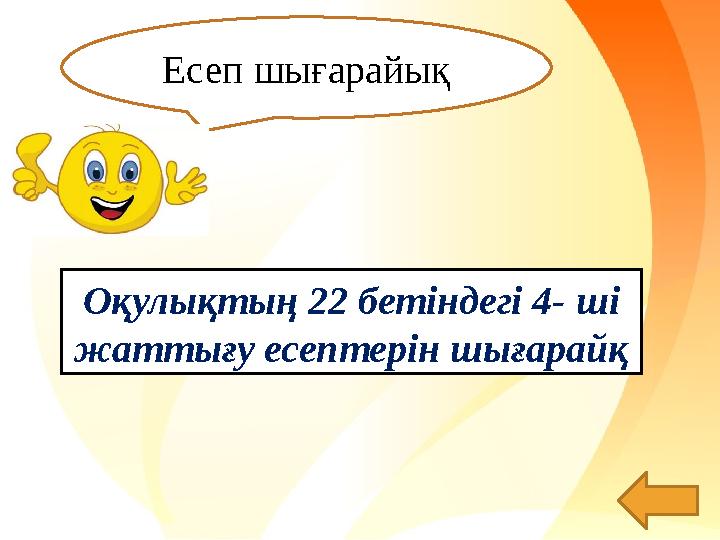 Есеп шығарайық

Оқулықтың 22 бетіндегі 4- ші жаттығу есептерін шығарайқ